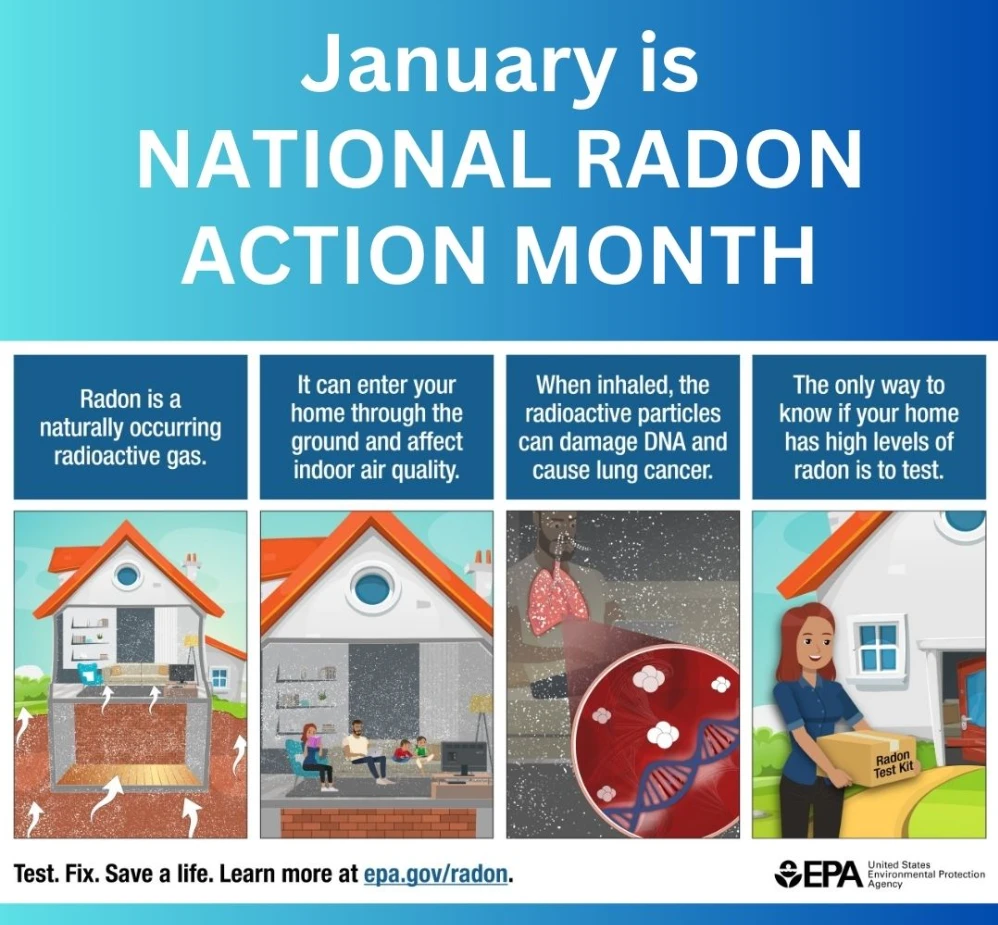 January is NATIONAL RADON ACTION MONTH

Radon is a naturally occurring radioactive gas.

It can enter your home through the ground and affect indoor air quality.

When inhaled, the radioactive particles can damage DNA and cause lung cancer.

The only way to know if your home has high levels of radon is to test.

Radon Test Kit

Test. Fix. Save a life. Learn more at epa.gov/radon.

EPA United States Environmental Protection Agency